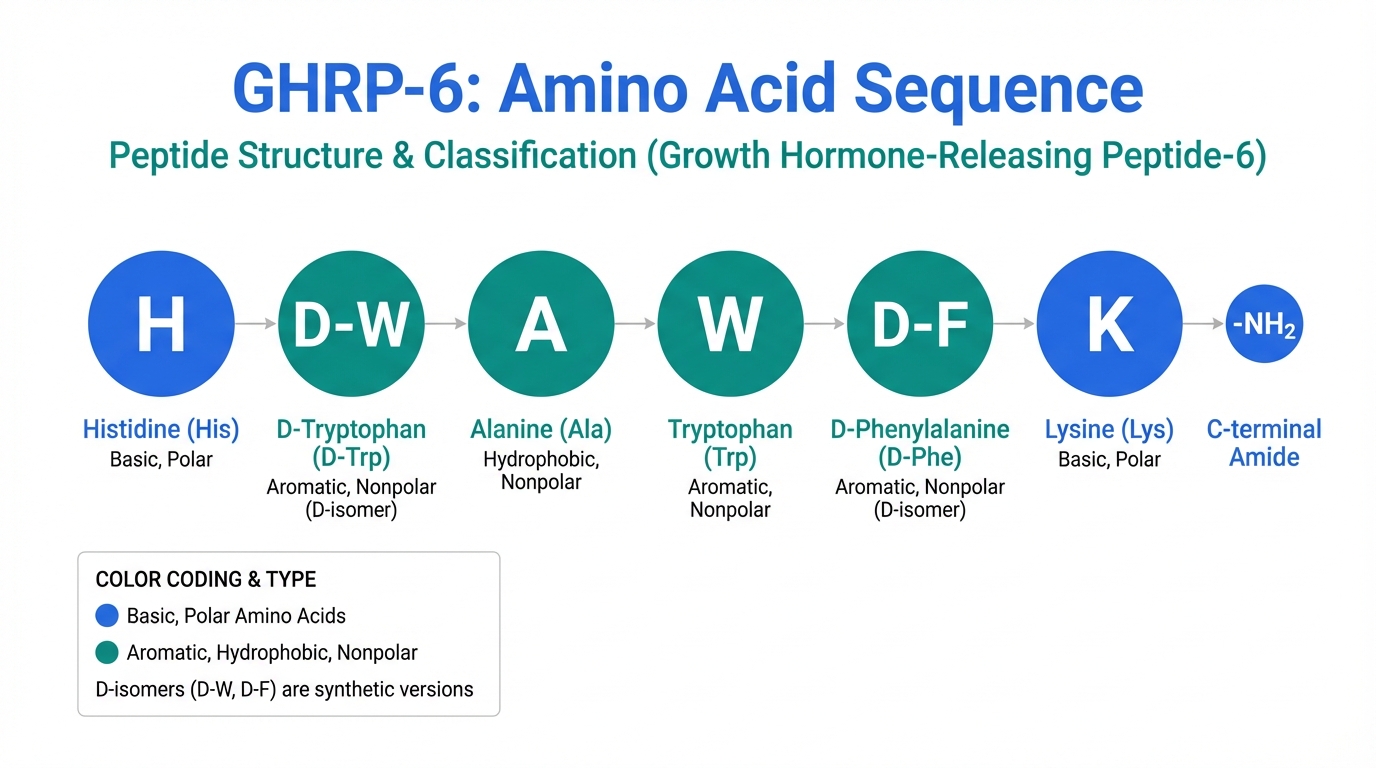 GHRP-6: Amino Acid Sequence

Peptide Structure & Classification (Growth Hormone-Releasing Peptide-6)

H

D-W

A

W

D-F

K

$-NH_2$

Histidine (His)
Basic, Polar

D-Tryptophan (D-Trp)
Aromatic, Nonpolar (D-isomer)

Alanine (Ala)
Hydrophobic, Nonpolar

Tryptophan (Trp)
Aromatic, Nonpolar

D-Phenylalanine (D-Phe)
Aromatic, Nonpolar (D-isomer)

Lysine (Lys)
Basic, Polar

C-terminal Amide

COLOR CODING & TYPE

Basic, Polar Amino Acids

Aromatic, Hydrophobic, Nonpolar

D-isomers (D-W, D-F) are synthetic versions